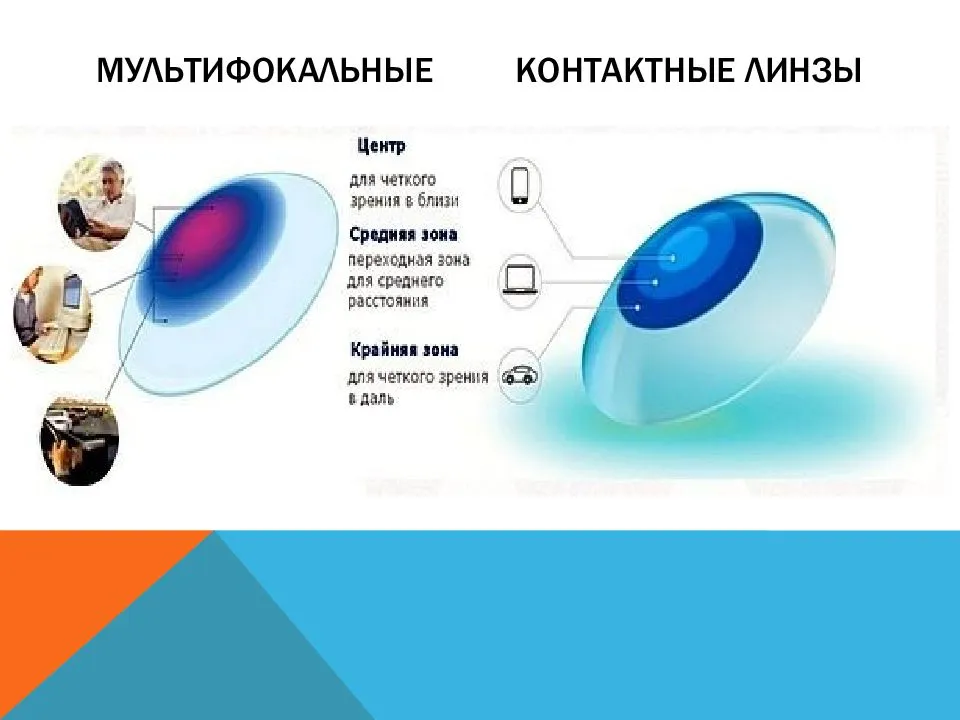 МУЛЬТИФОКАЛЬНЫЕ КОНТАКТНЫЕ ЛИНЗЫ

Центр
для четкого зрения в близи

Средняя зона
переходная зона для среднего расстояния

Крайняя зона
для четкого зрения в даль